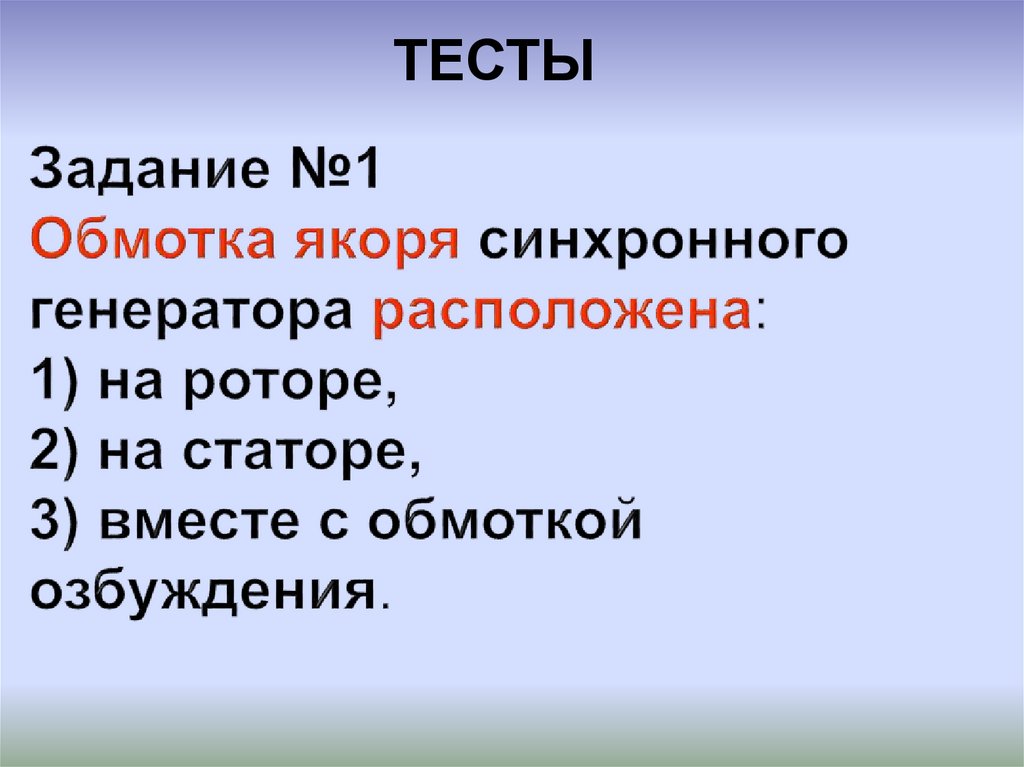 ТЕСТЫ

Задание №1
Обмотка якоря синхронного генератора расположена:
1) на роторе,
2) на статоре,
3) вместе с обмоткой озбуждения.